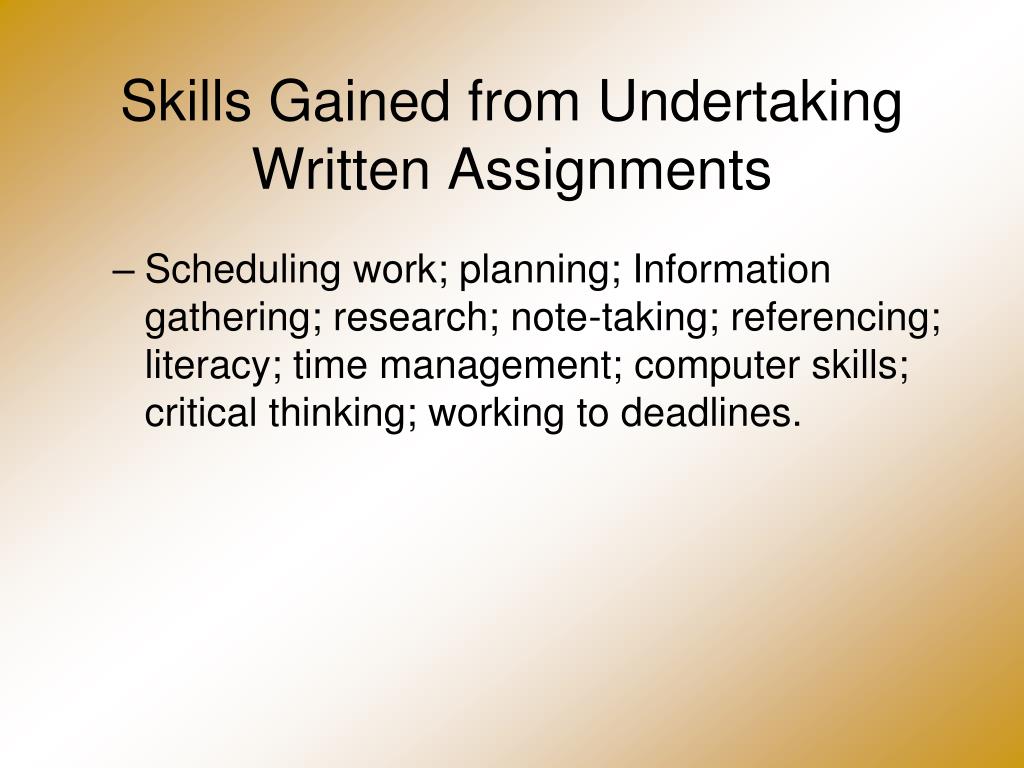 Skills Gained from Undertaking Written Assignments

– Scheduling work; planning; Information gathering; research; note-taking; referencing; literacy; time management; computer skills; critical thinking; working to deadlines.